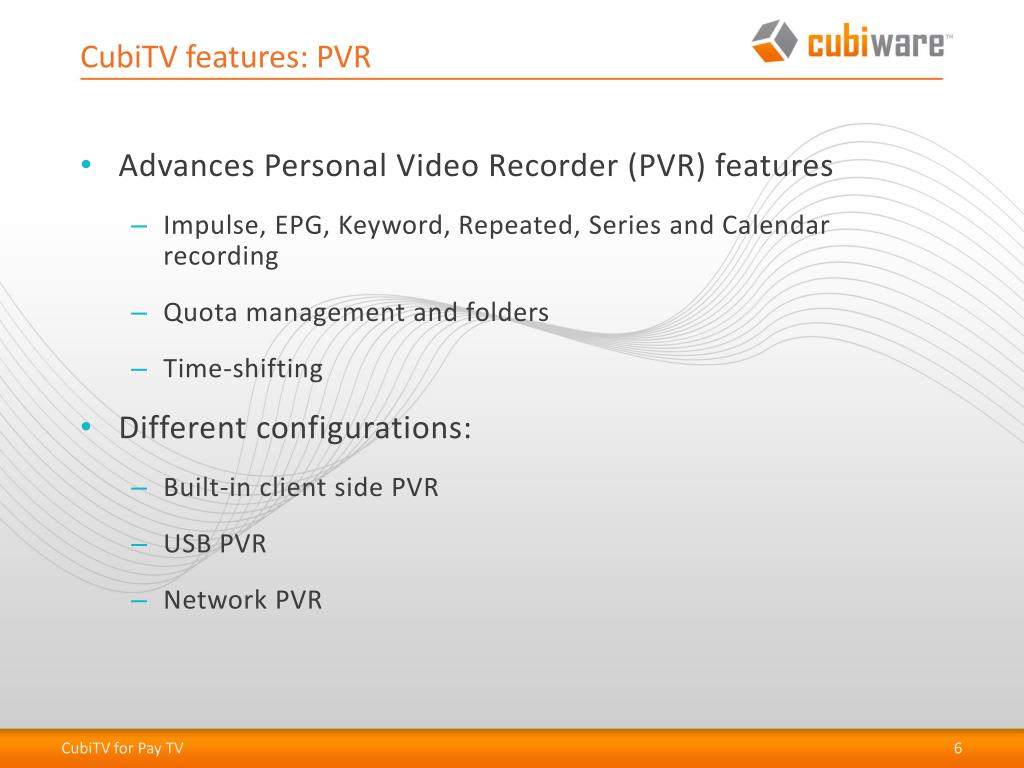 CubiTV features: PVR

cubiware™

• Advances Personal Video Recorder (PVR) features
– Impulse, EPG, Keyword, Repeated, Series and Calendar recording
– Quota management and folders
– Time-shifting

• Different configurations:
– Built-in client side PVR
– USB PVR
– Network PVR

CubiTV for Pay TV

6